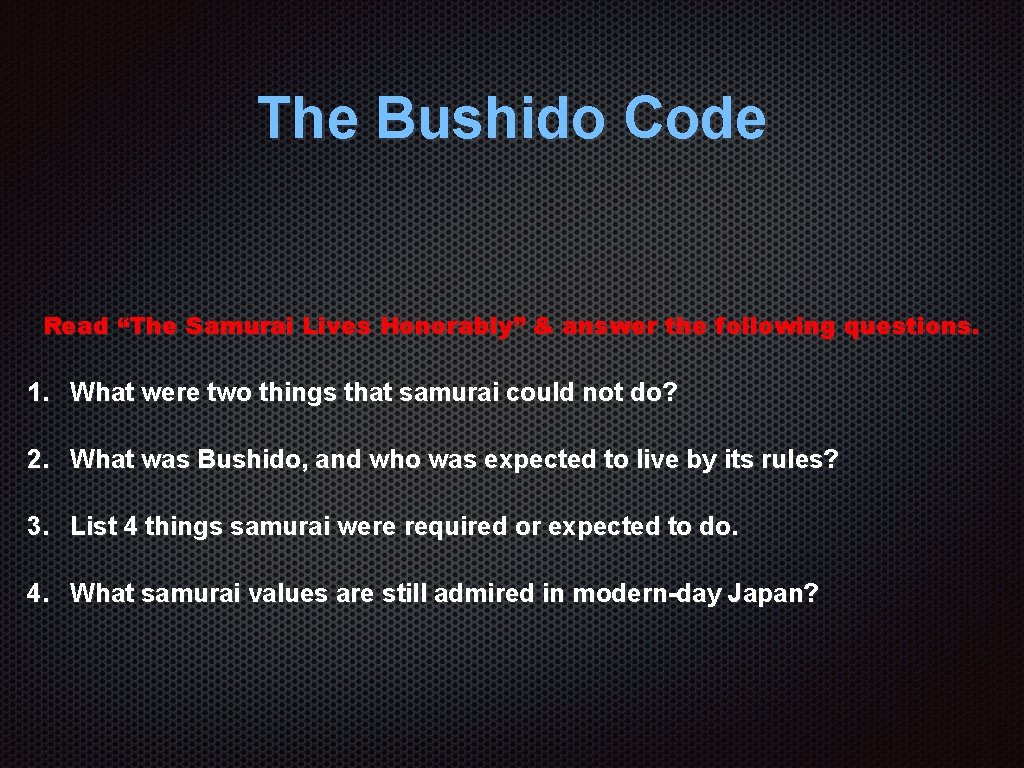 The Bushido Code

Read “The Samurai Lives Honorably” & answer the following questions.

1. What were two things that samurai could not do?

2. What was Bushido, and who was expected to live by its rules?

3. List 4 things samurai were required or expected to do.

4. What samurai values are still admired in modern-day Japan?